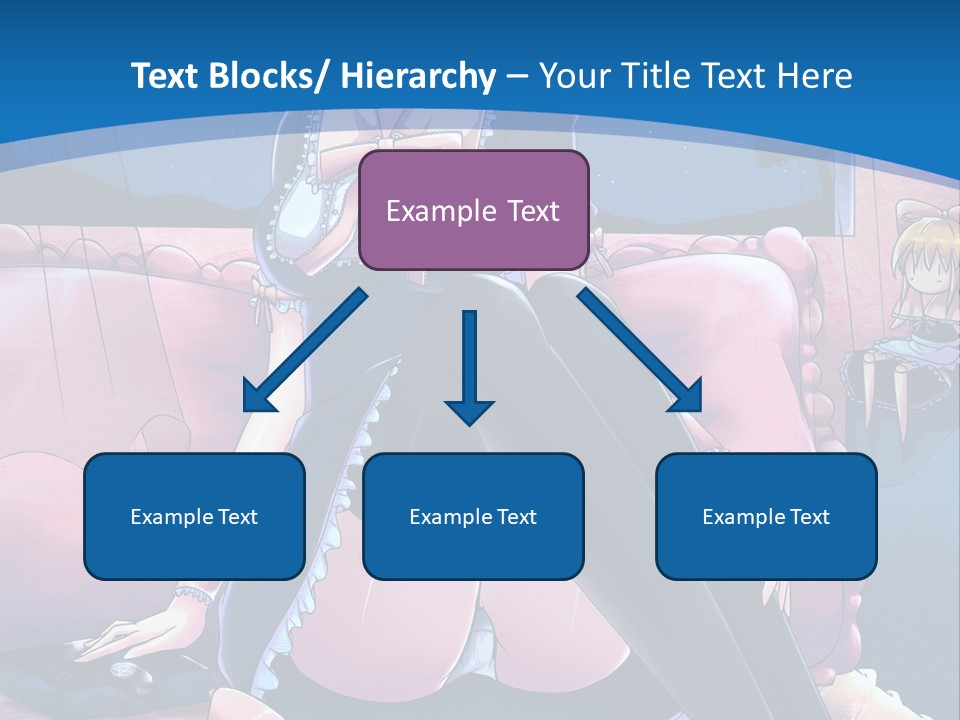 Text Blocks/ Hierarchy – Your Title Text Here

Example Text

Example Text

Example Text

Example Text